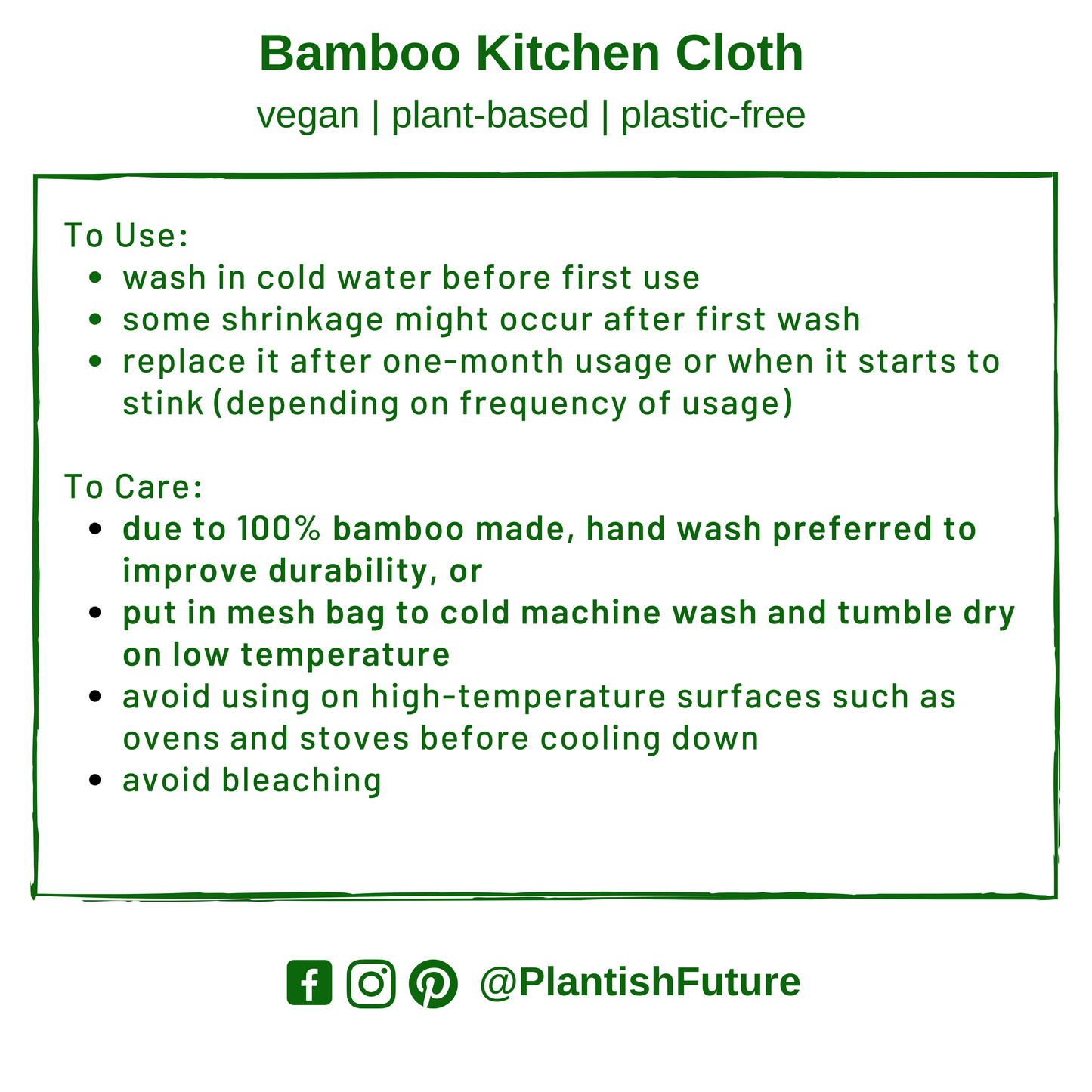 Bamboo Kitchen Cloth

vegan | plant-based | plastic-free

To Use:
- wash in cold water before first use
- some shrinkage might occur after first wash
- replace it after one-month usage or when it starts to stink (depending on frequency of usage)

To Care:
- due to 100% bamboo made, hand wash preferred to improve durability, or
- put in mesh bag to cold machine wash and tumble dry on low temperature
- avoid using on high-temperature surfaces such as ovens and stoves before cooling down
- avoid bleaching

@PlantishFuture